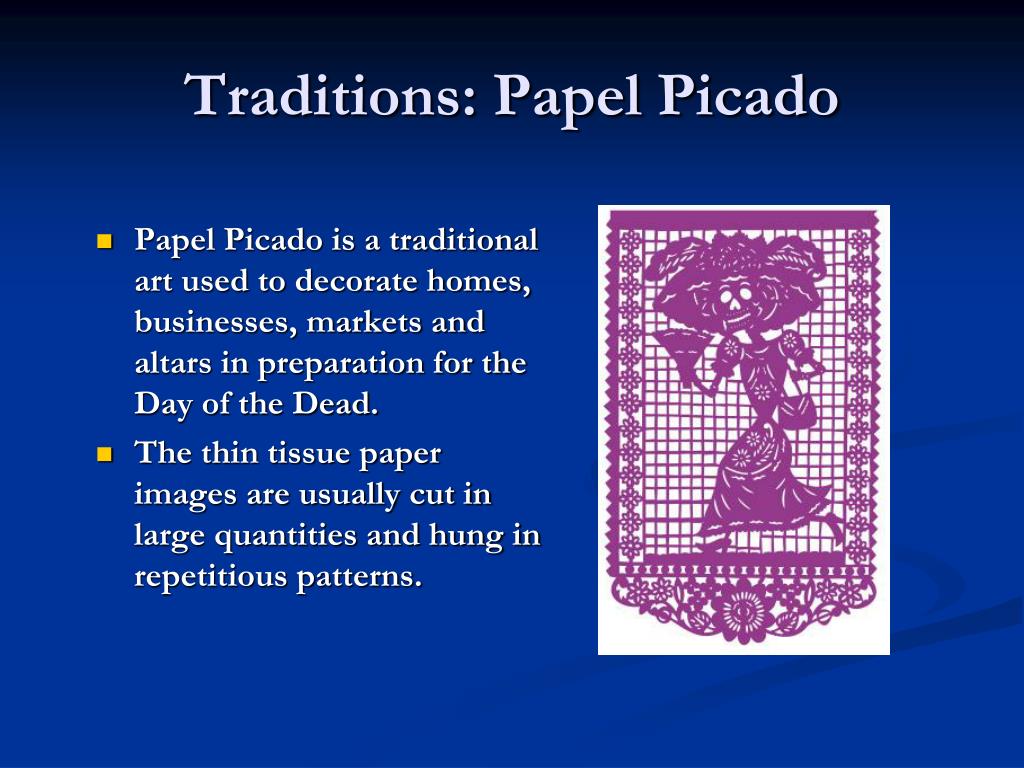 Traditions: Papel Picado

- Papel Picado is a traditional art used to decorate homes, businesses, markets and altars in preparation for the Day of the Dead.
- The thin tissue paper images are usually cut in large quantities and hung in repetitious patterns.